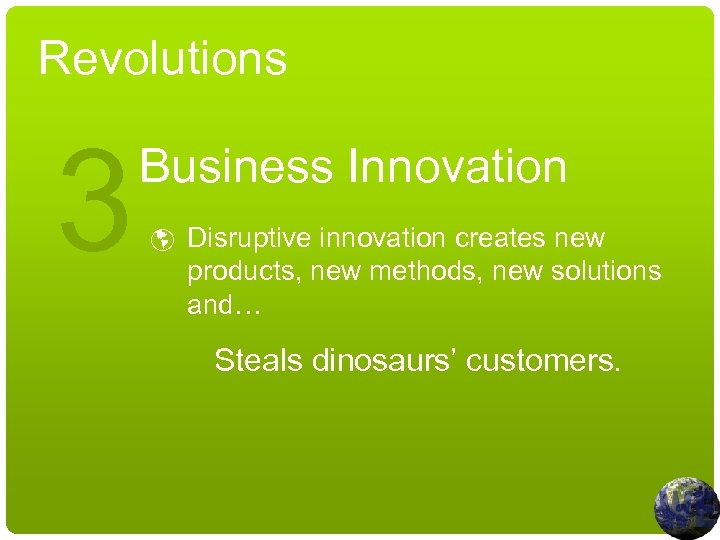 Revolutions

3 Business Innovation

Disruptive innovation creates new products, new methods, new solutions and…

Steals dinosaurs’ customers.